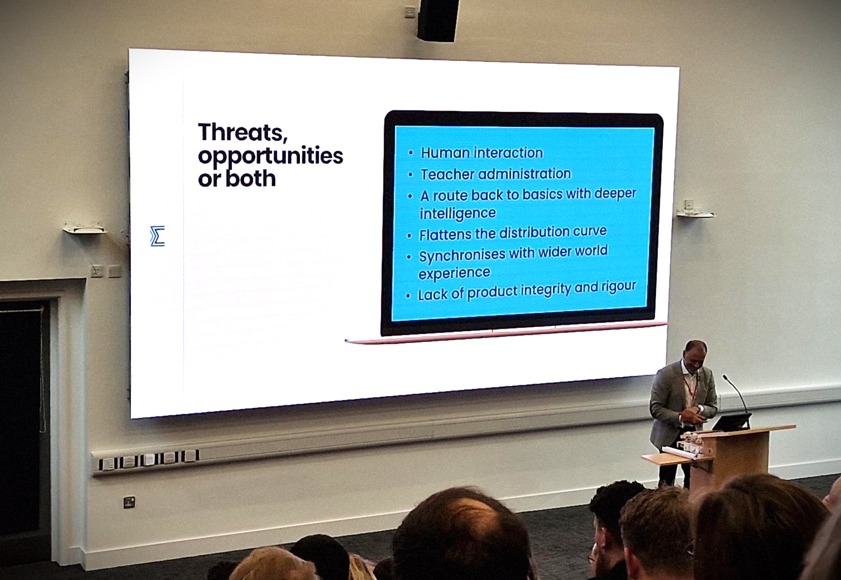 Threats, opportunities or both

Σ

• Human interaction
• Teacher administration
• A route back to basics with deeper intelligence
• Flattens the distribution curve
• Synchronises with wider world experience
• Lack of product integrity and rigour